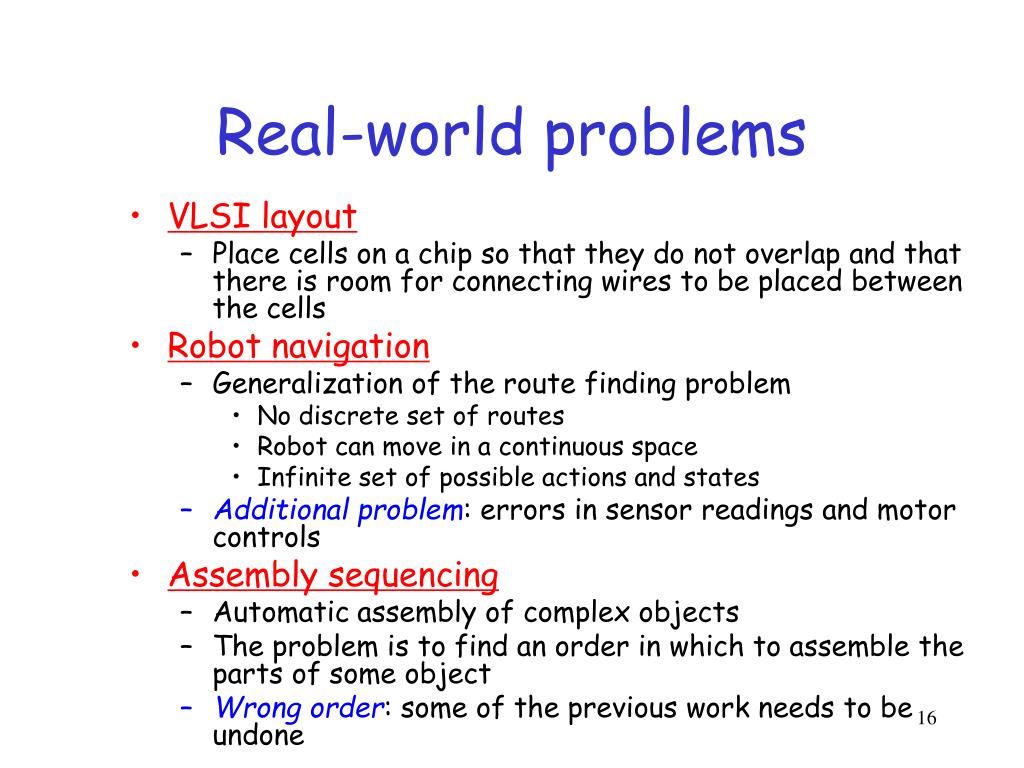 Real-world problems

• VLSI layout
– Place cells on a chip so that they do not overlap and that there is room for connecting wires to be placed between the cells
• Robot navigation
– Generalization of the route finding problem
• No discrete set of routes
• Robot can move in a continuous space
• Infinite set of possible actions and states
– Additional problem: errors in sensor readings and motor controls
• Assembly sequencing
– Automatic assembly of complex objects
– The problem is to find an order in which to assemble the parts of some object
– Wrong order: some of the previous work needs to be undone

16